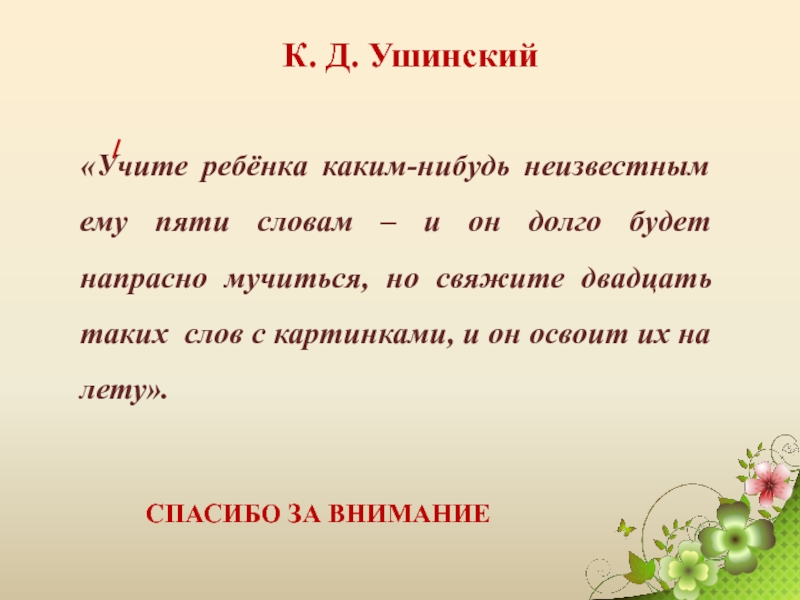 К. Д. Ушинский

«Учите ребёнка каким-нибудь неизвестным ему пяти словам – и он долго будет напрасно мучиться, но свяжите двадцать таких слов с картинками, и он освоит их на лету».

СПАСИБО ЗА ВНИМАНИЕ